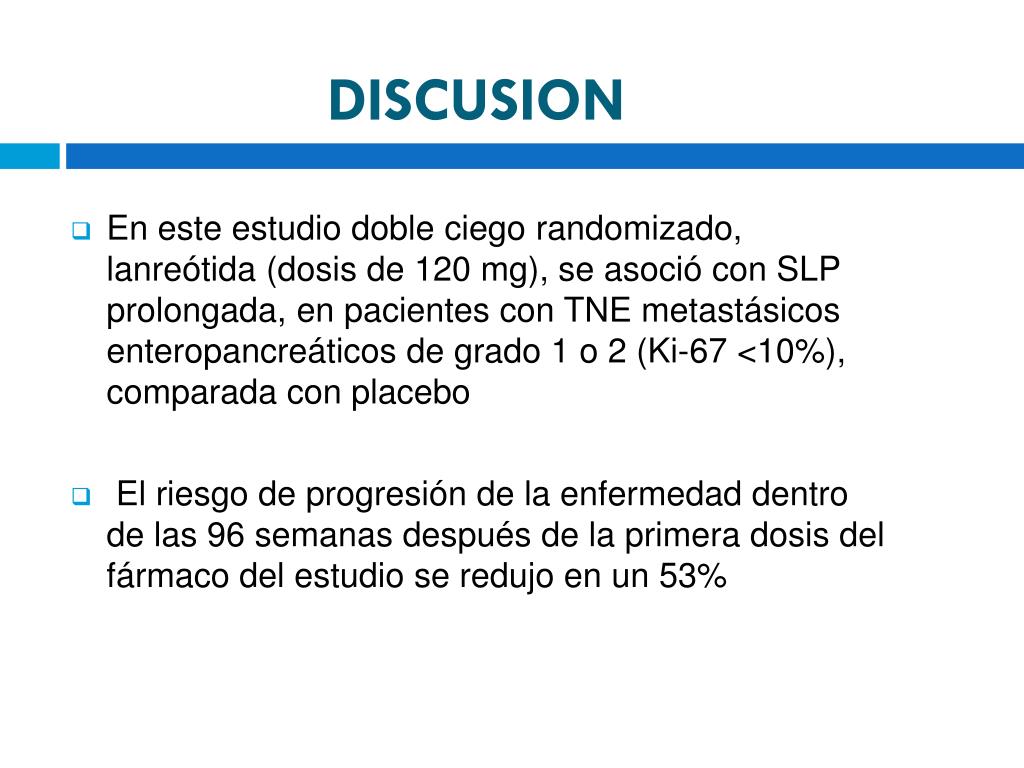 DISCUSION

En este estudio doble ciego randomizado, lanreótida (dosis de 120 mg), se asoció con SLP prolongada, en pacientes con TNE metastásicos enteropancreáticos de grado 1 o 2 (Ki-67 <10%), comparada con placebo

El riesgo de progresión de la enfermedad dentro de las 96 semanas después de la primera dosis del fármaco del estudio se redujo en un 53%